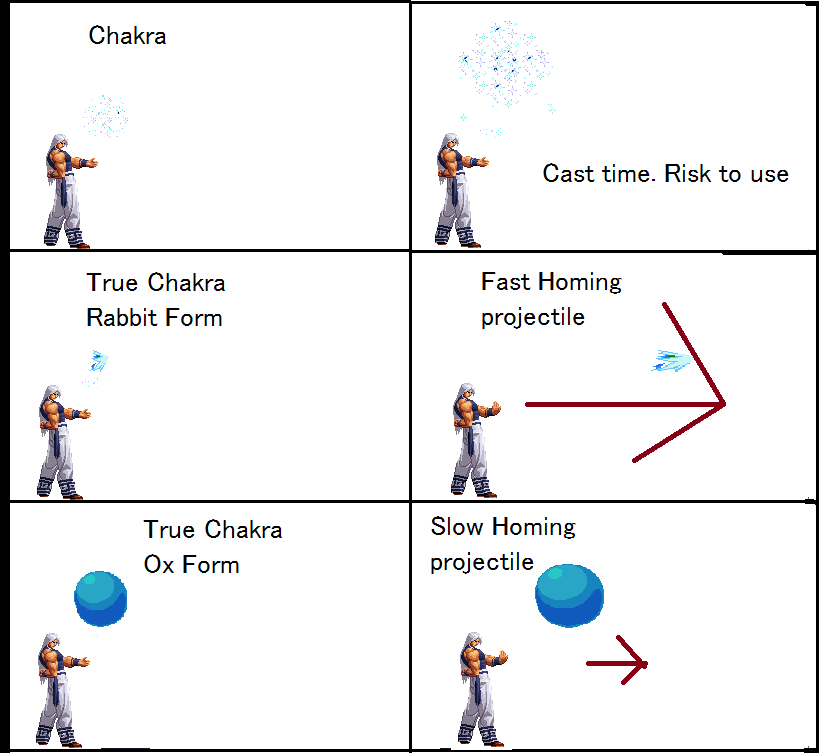 Chakra

Cast time. Risk to use

True Chakra
Rabbit Form

Fast Homing
projectile

True Chakra
Ox Form

Slow Homing
projectile